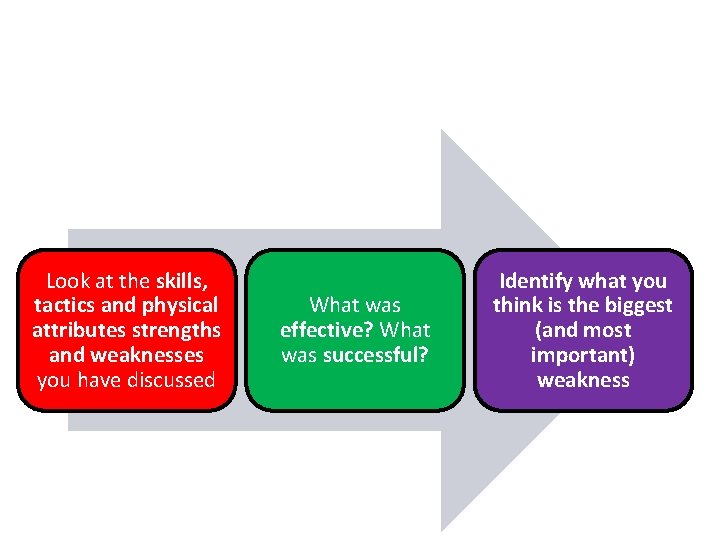 Look at the skills, tactics and physical attributes strengths and weaknesses you have discussed

What was effective? What was successful?

Identify what you think is the biggest (and most important) weakness